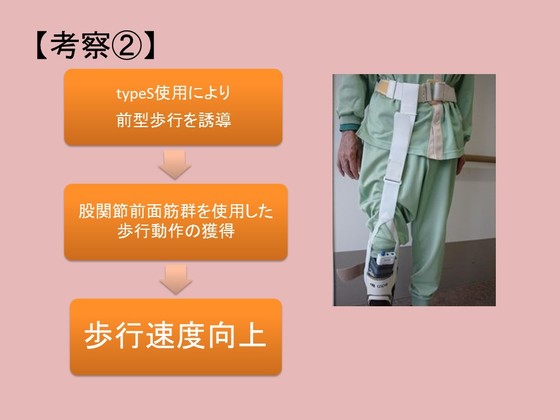 【考察②】

typeS使用により

前型歩行を誘導

股関節前面筋群を使用した歩行動作の獲得

歩行速度向上